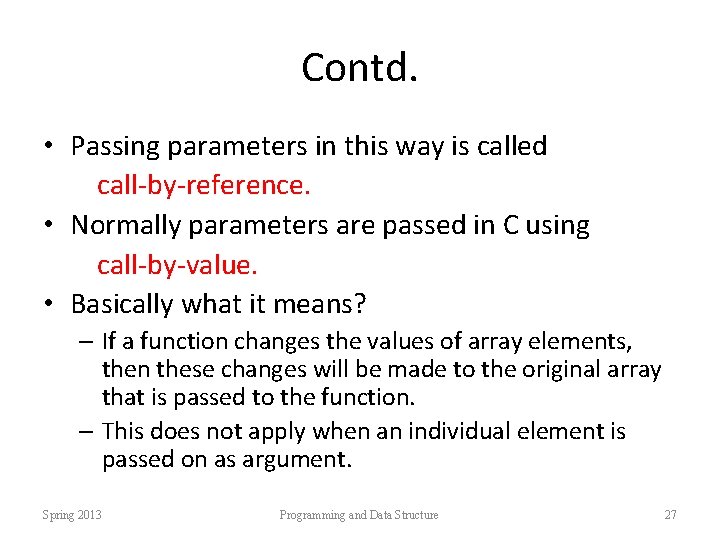 Contd.

• Passing parameters in this way is called
call-by-reference.

• Normally parameters are passed in C using
call-by-value.

• Basically what it means?

– If a function changes the values of array elements, then these changes will be made to the original array that is passed to the function.

– This does not apply when an individual element is passed on as argument.

Spring 2013 Programming and Data Structure 27